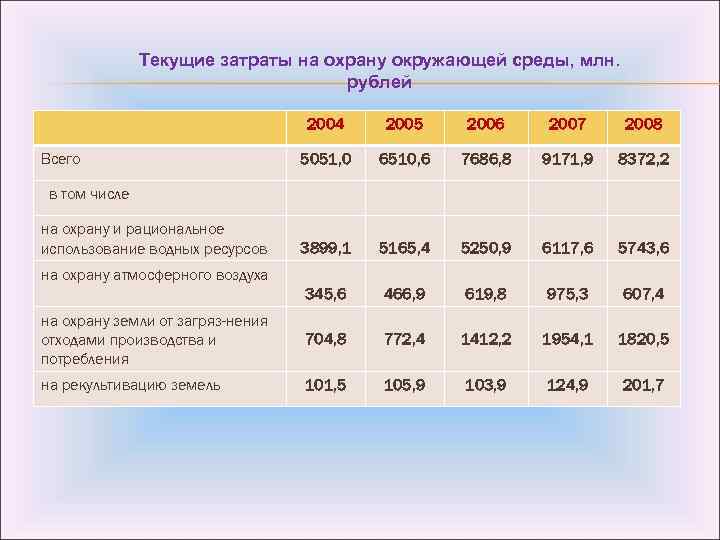 Текущие затраты на охрану окружающей среды, млн. рублей

|  | 2004 | 2005 | 2006 | 2007 | 2008 |
|---|---|---|---|---|---|
| Всего | 5051,0 | 6510,6 | 7686,8 | 9171,9 | 8372,2 |
| в том числе |  |  |  |  |  |
| на охрану и рациональное использование водных ресурсов | 3899,1 | 5165,4 | 5250,9 | 6117,6 | 5743,6 |
| на охрану атмосферного воздуха | 345,6 | 466,9 | 619,8 | 975,3 | 607,4 |
| на охрану земли от загряз-нения отходами производства и потребления | 704,8 | 772,4 | 1412,2 | 1954,1 | 1820,5 |
| на рекультивацию земель | 101,5 | 105,9 | 103,9 | 124,9 | 201,7 |